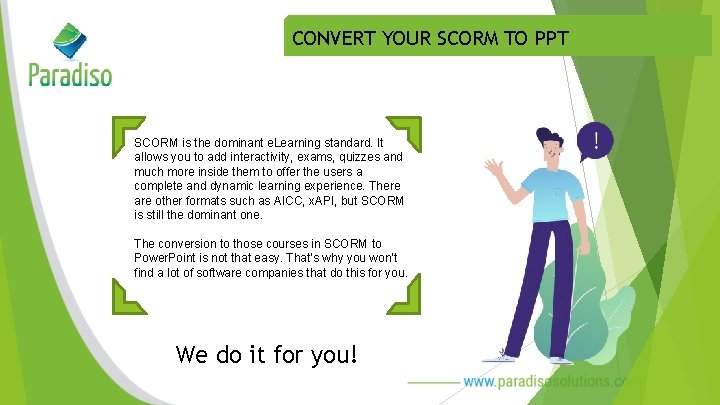 Paradiso

CONVERT YOUR SCORM TO PPT

SCORM is the dominant eLearning standard. It allows you to add interactivity, exams, quizzes and much more inside them to offer the users a complete and dynamic learning experience. There are other formats such as AICC, xAPI, but SCORM is still the dominant one.

The conversion to those courses in SCORM to PowerPoint is not that easy. That's why you won't find a lot of software companies that do this for you.

!

We do it for you!

www.paradisosolutions.com